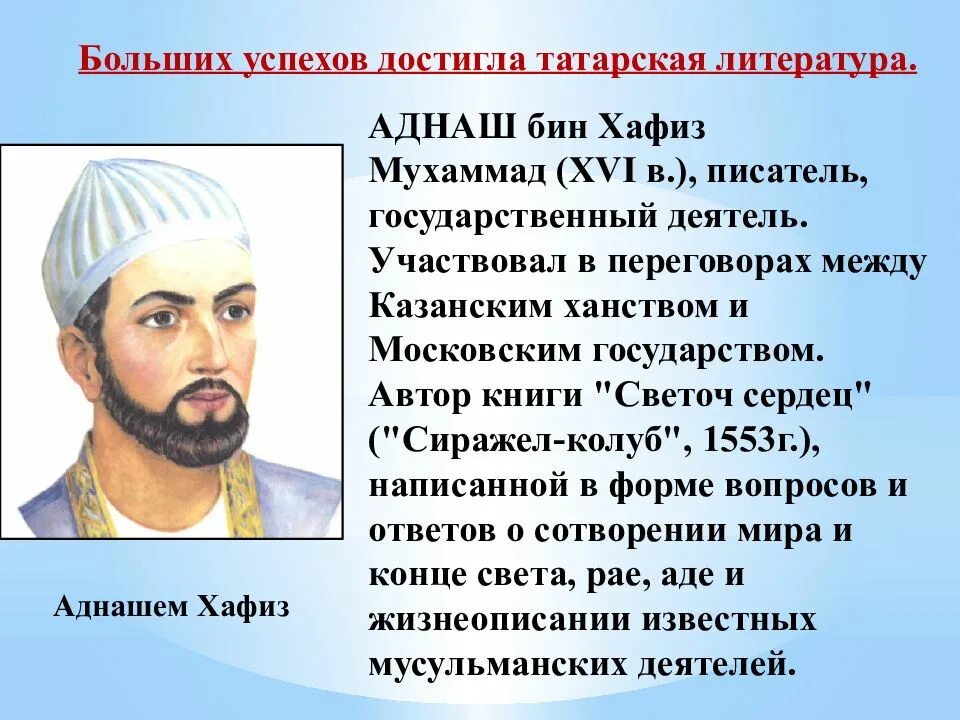 Больших успехов достигла татарская литература.

АДНАШ бин Хафиз Мухаммад (XVI в.), писатель, государственный деятель. Участвовал в переговорах между Казанским ханством и Московским государством. Автор книги "Светоч сердец" ("Сиражел-колуб", 1553г.), написанной в форме вопросов и ответов о сотворении мира и конце света, рае, аде и жизнеописании известных мусульманских деятелей.

Аднашем Хафиз